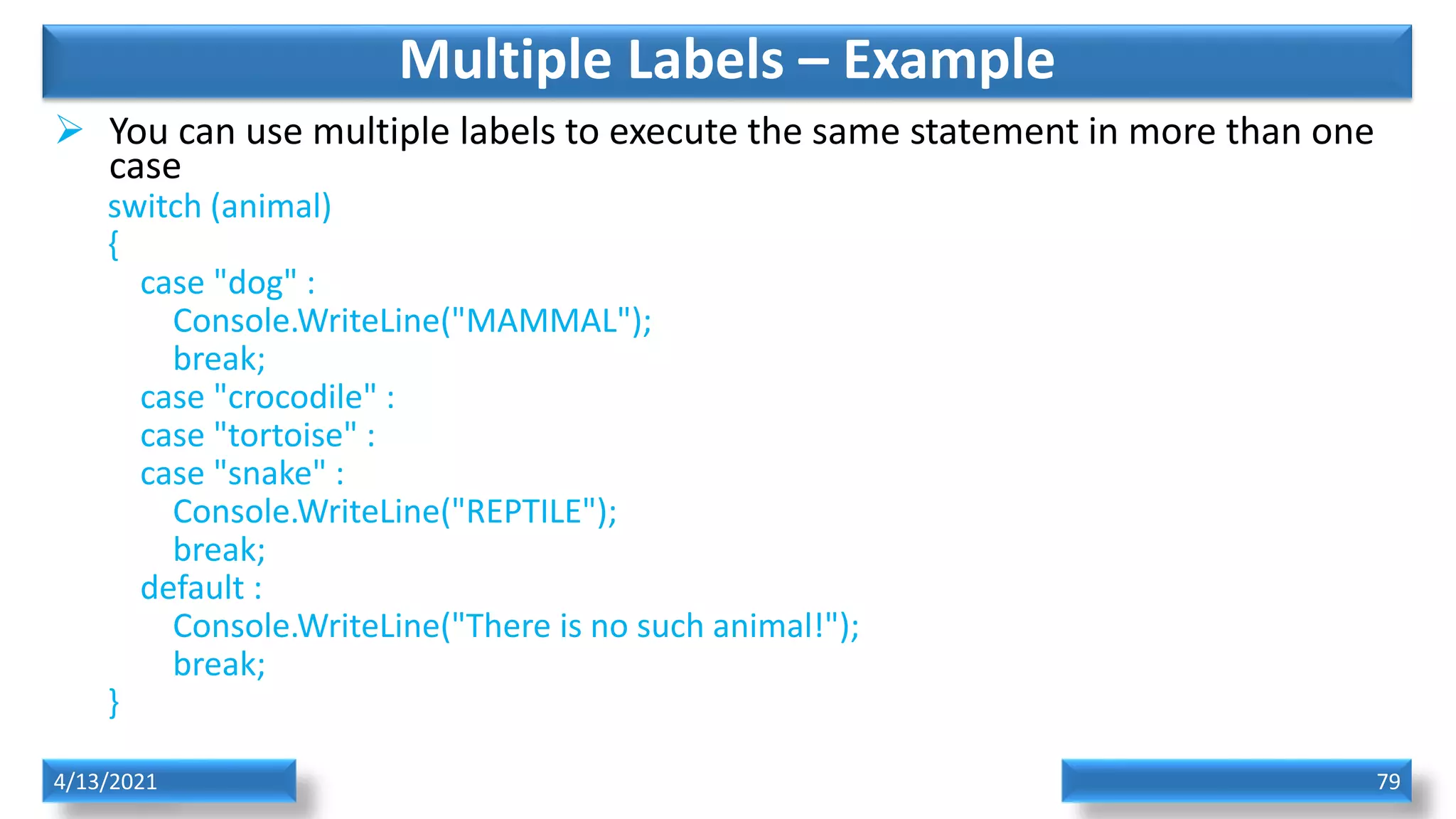 Multiple Labels – Example

➢ You can use multiple labels to execute the same statement in more than one case

switch (animal)
{
case "dog" :
Console.WriteLine("MAMMAL");
break;
case "crocodile" :
case "tortoise" :
case "snake" :
Console.WriteLine("REPTILE");
break;
default :
Console.WriteLine("There is no such animal!");
break;
}

4/13/2021

79